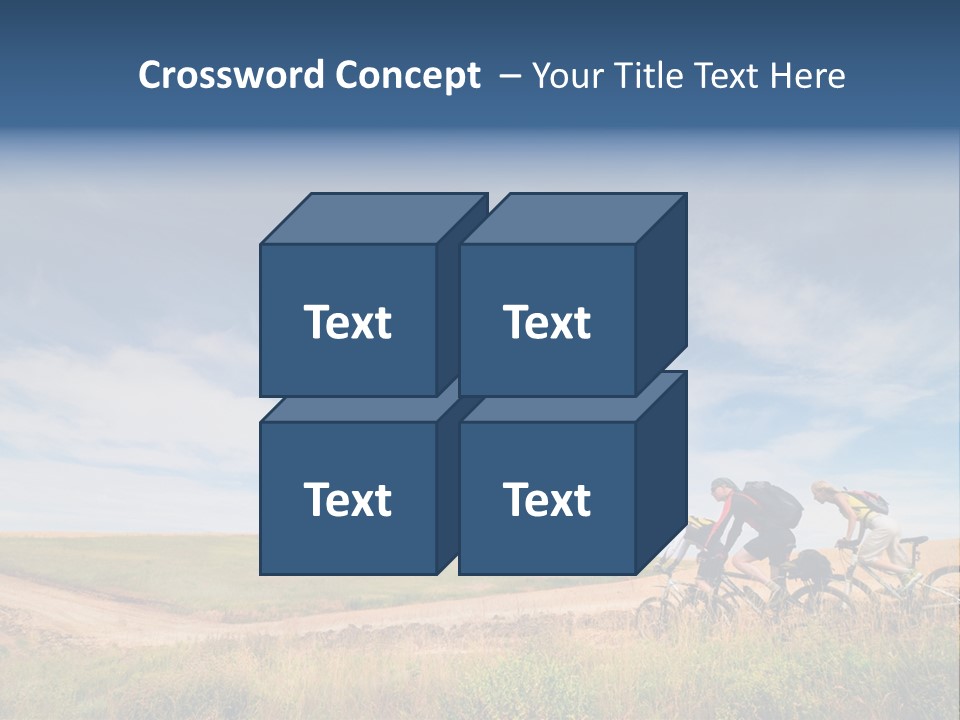 Crossword Concept – Your Title Text Here

Text

Text

Text

Text